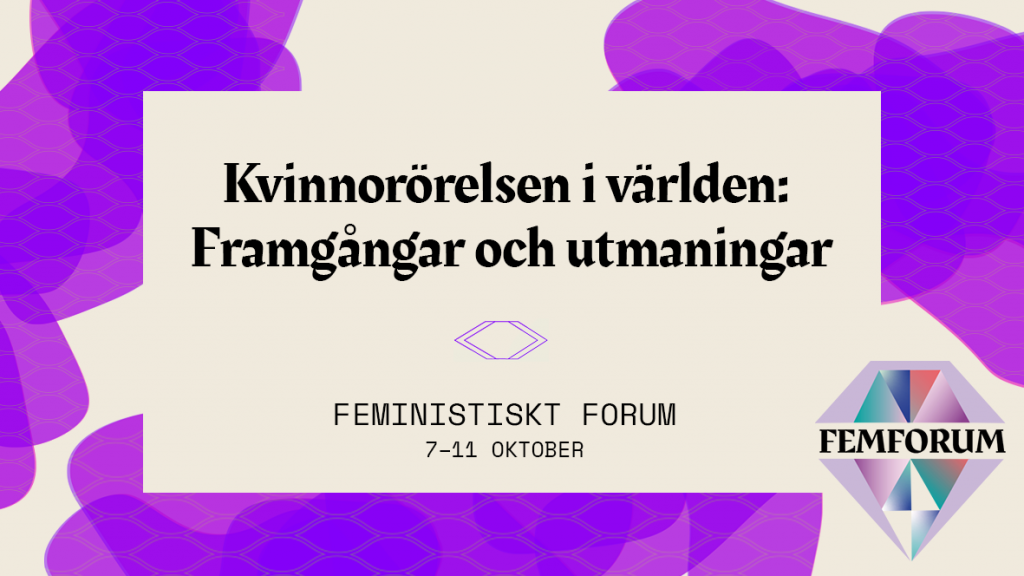 Kvinnorörelsen i världen: Framgångar och utmaningar

FEMINISTISKT FORUM
7–11 OKTOBER

FEMFORUM